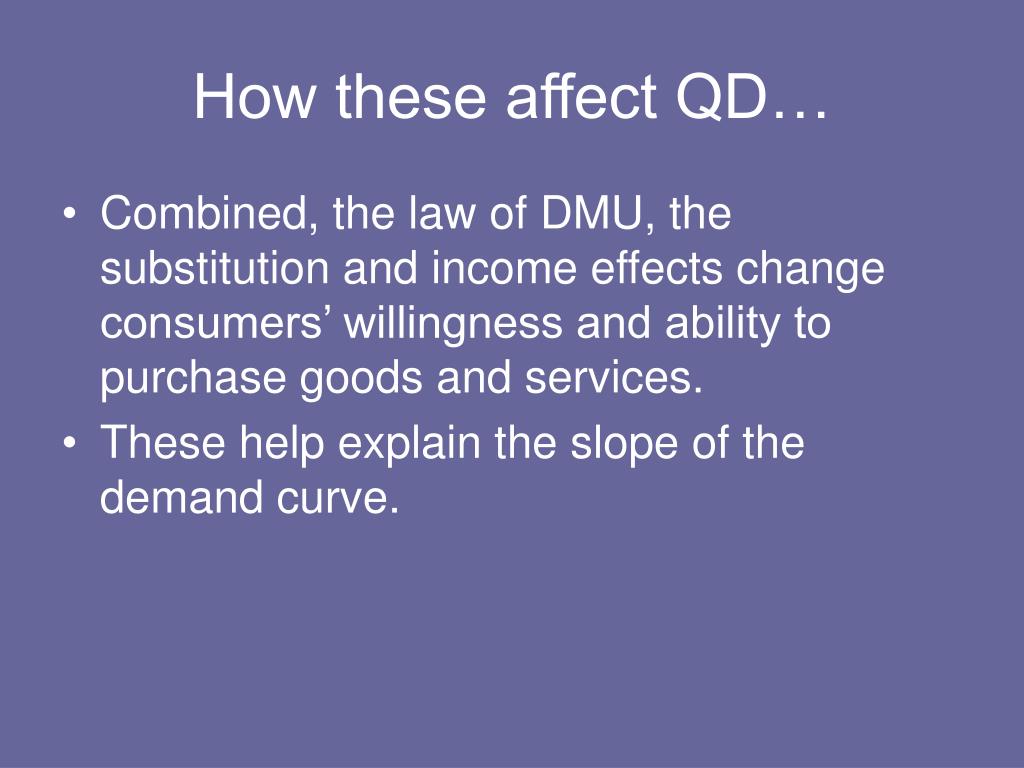 How these affect QD…

• Combined, the law of DMU, the substitution and income effects change consumers’ willingness and ability to purchase goods and services.
• These help explain the slope of the demand curve.